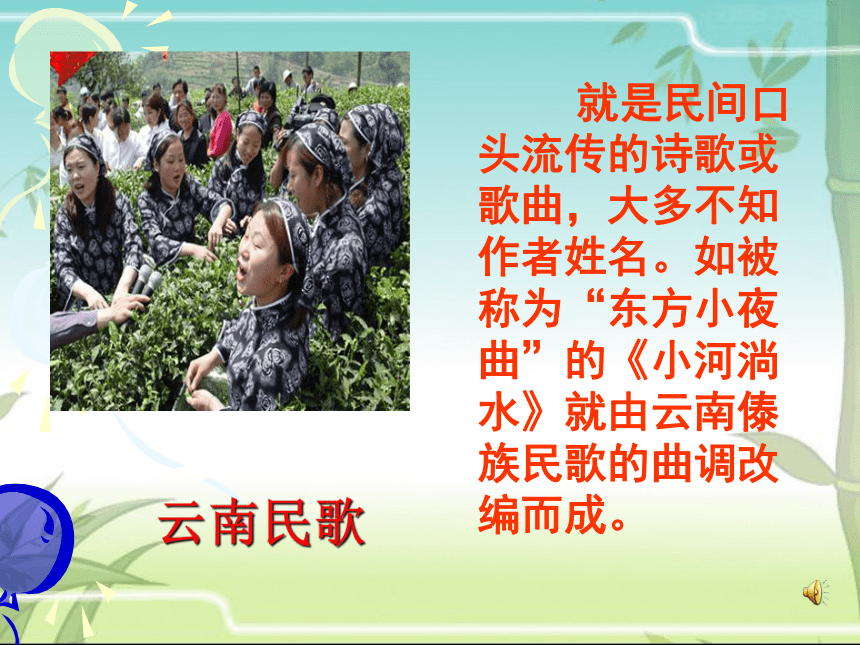 就是民间口头流传的诗歌或歌曲，大多不知作者姓名。如被称为“东方小夜曲”的《小河淌水》就由云南傣族民歌的曲调改编而成。

云南民歌